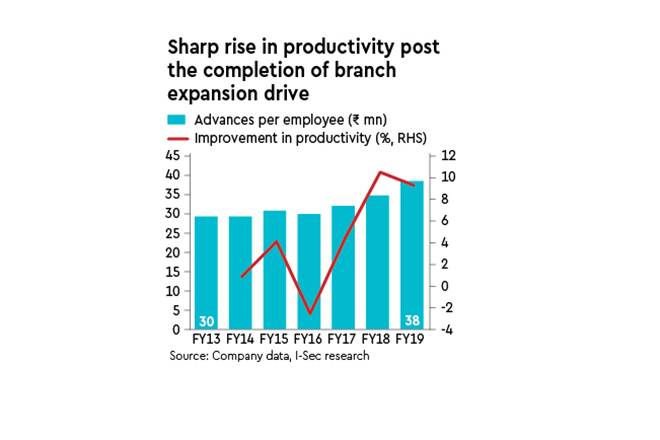 Sharp rise in productivity post the completion of branch expansion drive

Advances per employee (₹ mn)
Improvement in productivity (%, RHS)

45
40
35
30
25
20
15
10
5
0

12
10
8
6
4
2
0
-2
-4

30
38

FY13 FY14 FY15 FY16 FY17 FY18 FY19

Source: Company data, I-Sec research